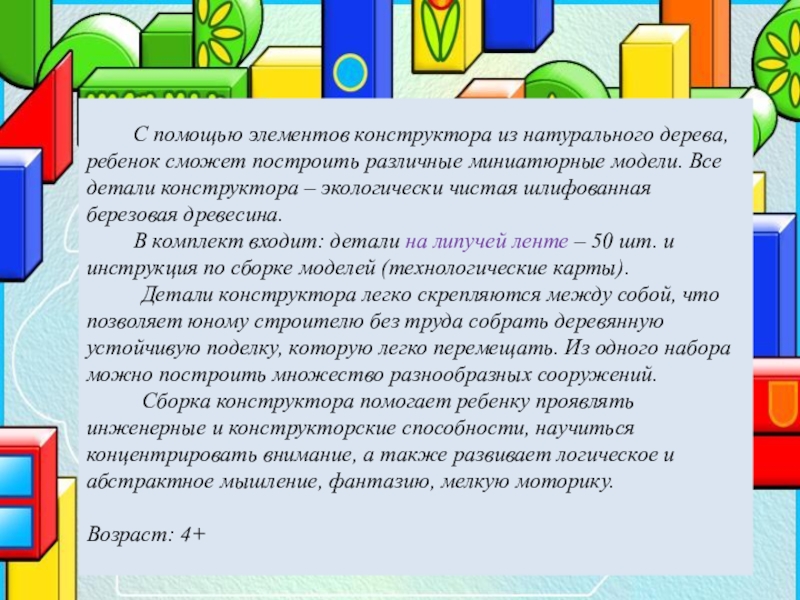 С помощью элементов конструктора из натурального дерева, ребенок сможет построить различные миниатюрные модели. Все детали конструктора – экологически чистая шлифованная березовая древесина.

В комплект входит: детали на липучей ленте – 50 шт. и инструкция по сборке моделей (технологические карты).

Детали конструктора легко скрепляются между собой, что позволяет юному строителю без труда собрать деревянную устойчивую поделку, которую легко перемещать. Из одного набора можно построить множество разнообразных сооружений.

Сборка конструктора помогает ребенку проявлять инженерные и конструкторские способности, научиться концентрировать внимание, а также развивает логическое и абстрактное мышление, фантазию, мелкую моторику.

Возраст: 4+